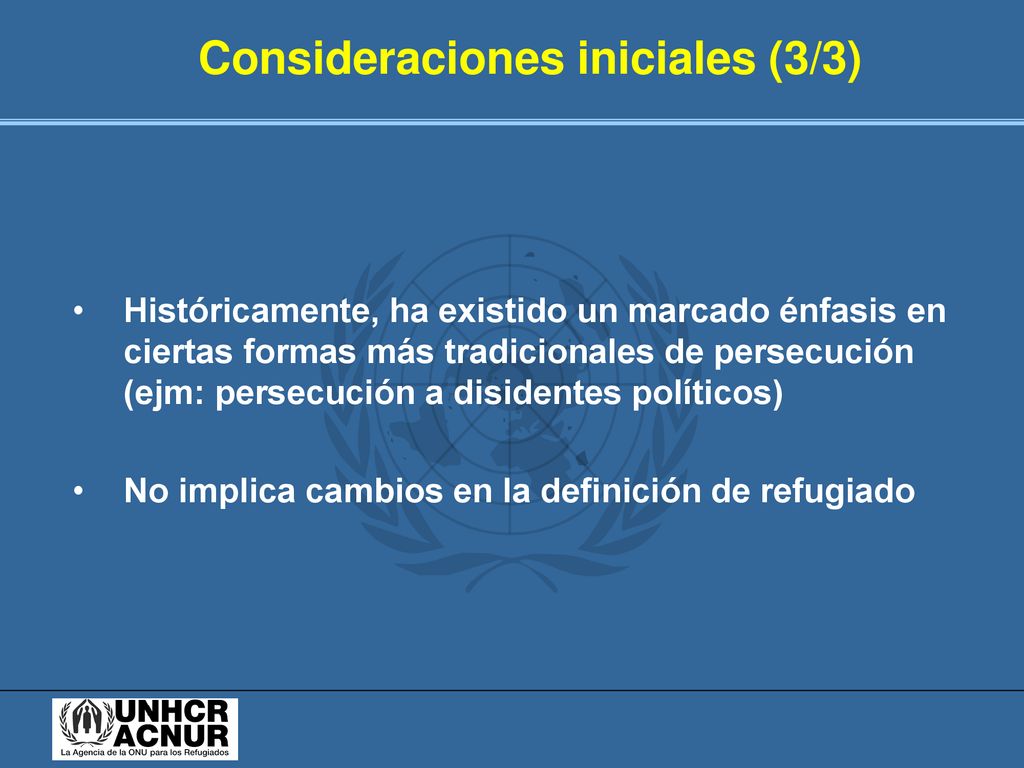 Consideraciones iniciales (3/3)

• Históricamente, ha existido un marcado énfasis en ciertas formas más tradicionales de persecución (ejm: persecución a disidentes políticos)

• No implica cambios en la definición de refugiado

UNHCR
ACNUR
La Agencia de la ONU para los Refugiados